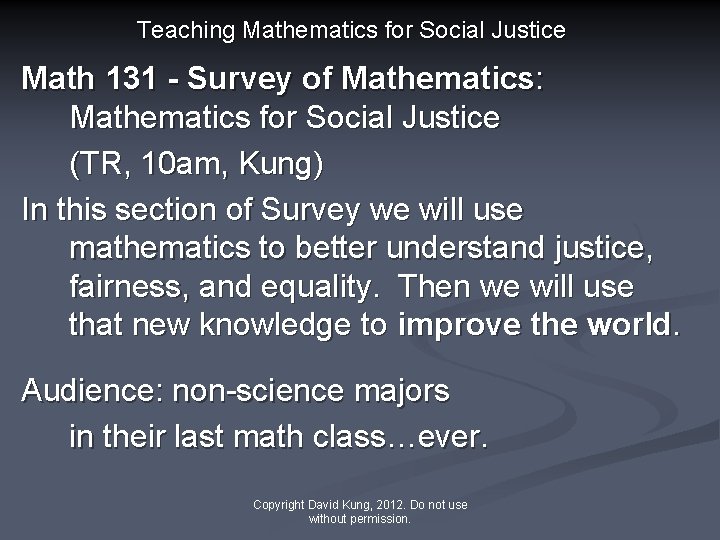 Teaching Mathematics for Social Justice

Math 131 - Survey of Mathematics:
Mathematics for Social Justice
(TR, 10am, Kung)

In this section of Survey we will use mathematics to better understand justice, fairness, and equality. Then we will use that new knowledge to improve the world.

Audience: non-science majors
in their last math class…ever.

Copyright David Kung, 2012. Do not use without permission.